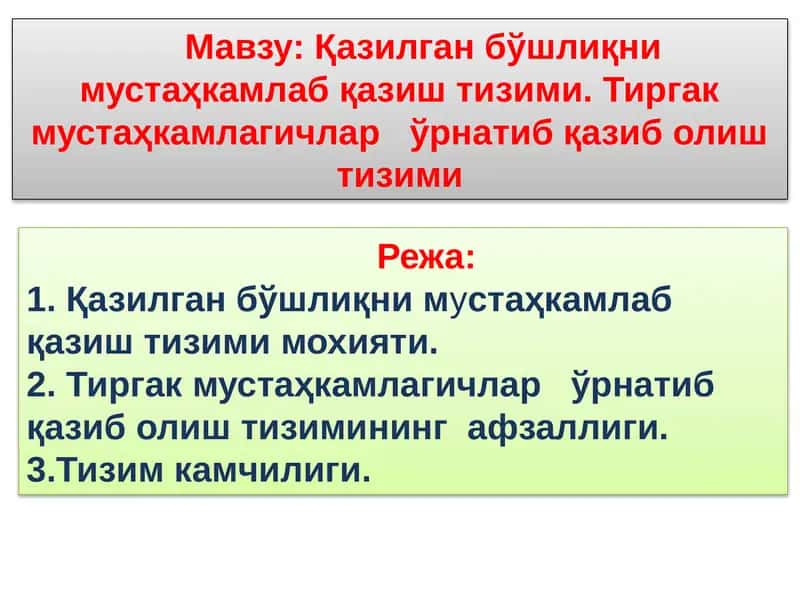 Мавзу: Қазилган бўшлиқни мустаҳкамлаб қазиш тизими. Тиргак мустаҳкамлагичлар ўрнатиб қазиб олиш тизими

Режа:
1. Қазилган бўшлиқни мустаҳкамлаб қазиш тизими мохияти.
2. Тиргак мустаҳкамлагичлар ўрнатиб қазиб олиш тизимининг афзаллиги.
3.Тизим камчилиги.